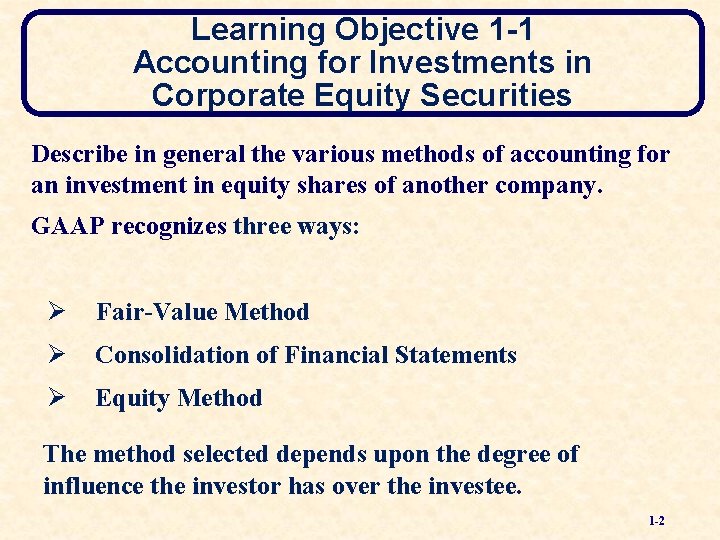 Learning Objective 1-1
Accounting for Investments in Corporate Equity Securities

Describe in general the various methods of accounting for an investment in equity shares of another company.

GAAP recognizes three ways:

➢ Fair-Value Method
➢ Consolidation of Financial Statements
➢ Equity Method

The method selected depends upon the degree of influence the investor has over the investee.

1-2